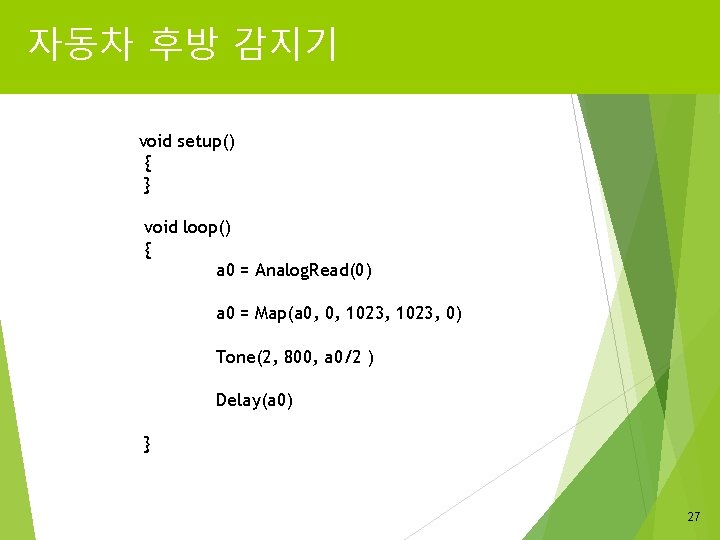 자동차 후방 감지기

void setup()
{
}

void loop()
{
a0 = AnalogRead(0)

a0 = Map(a0, 0, 1023, 1023, 0)

Tone(2, 800, a0/2 )

Delay(a0)

}

27